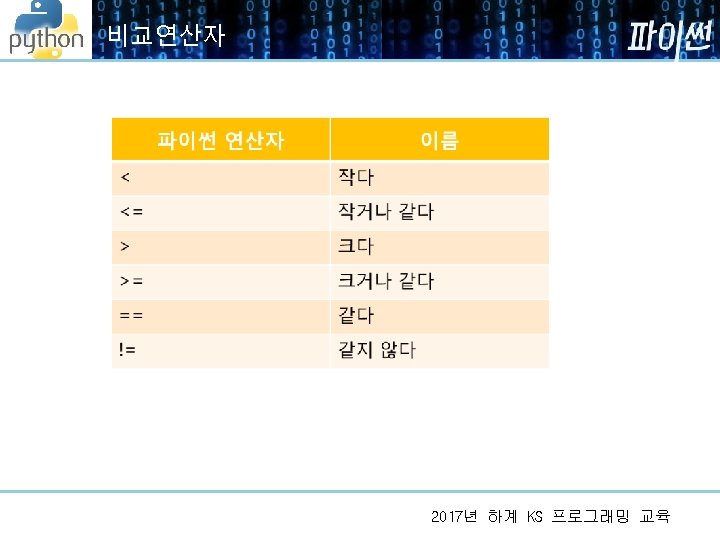 python 비교연산자 파이썬

| 파이썬 연산자 | 이름 |
|---|---|
| < | 작다 |
| <= | 작거나 같다 |
| > | 크다 |
| >= | 크거나 같다 |
| == | 같다 |
| != | 같지 않다 |

2017년 하계 KS 프로그래밍 교육